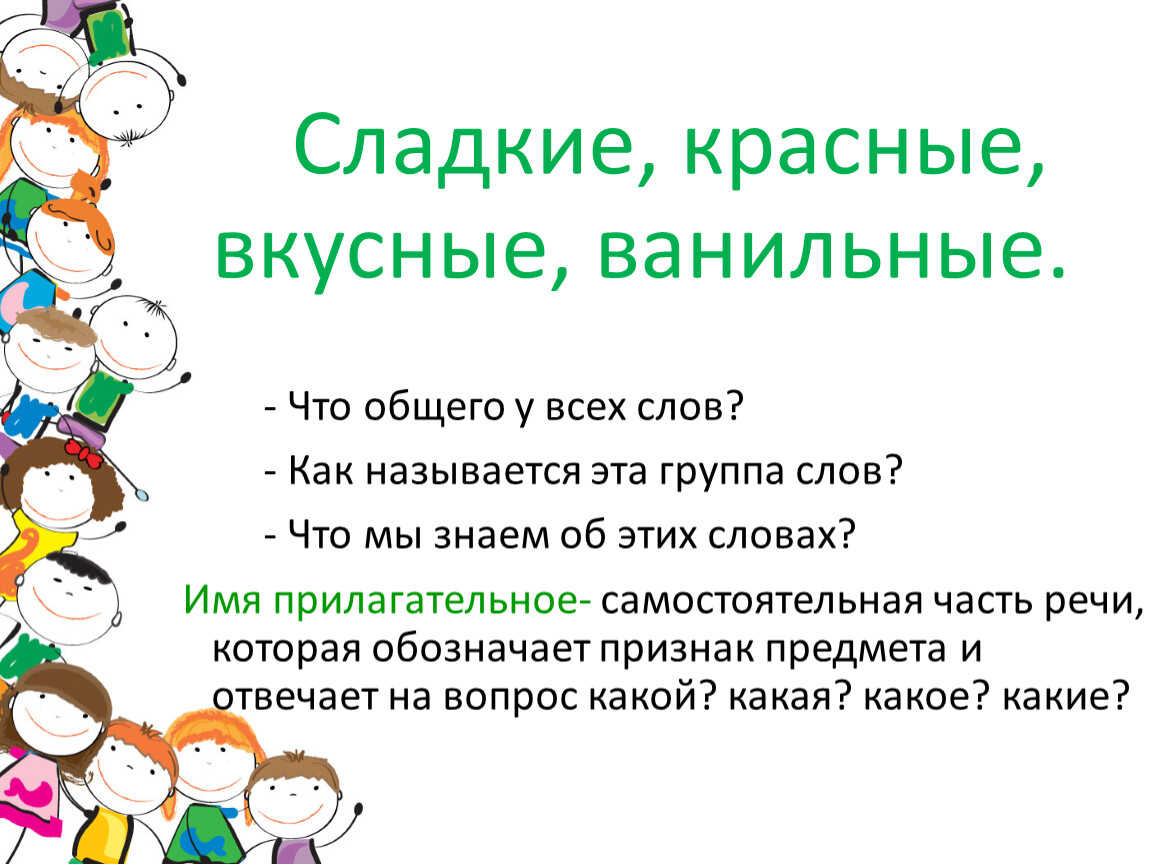 Сладкие, красные, вкусные, ванильные.

- Что общего у всех слов?

- Как называется эта группа слов?

- Что мы знаем об этих словах?

Имя прилагательное- самостоятельная часть речи, которая обозначает признак предмета и отвечает на вопрос какой? какая? какое? какие?